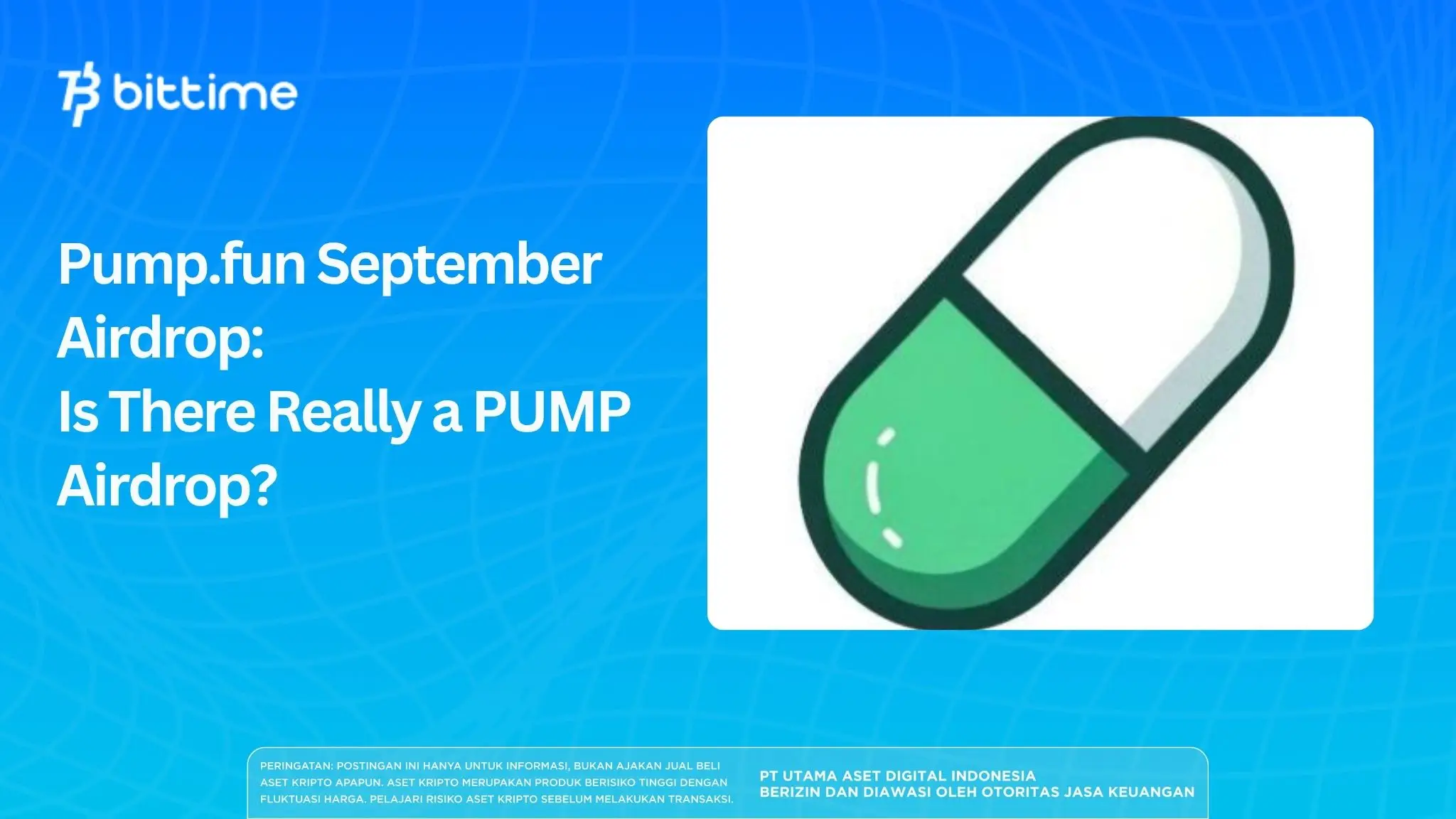 bittime

Pump.fun September Airdrop:
Is There Really a PUMP Airdrop?

PERINGATAN: POSTINGAN INI HANYA UNTUK INFORMASI, BUKAN AJAKAN JUAL BELI ASET KRIPTO APAPUN. ASET KRIPTO MERUPAKAN PRODUK BERISIKO TINGGI DENGAN FLUKTUASI HARGA. PELAJARI RISIKO ASET KRIPTO SEBELUM MELAKUKAN TRANSAKSI.

PT UTAMA ASET DIGITAL INDONESIA
BERIZIN DAN DIAWASI OLEH OTORITAS JASA KEUANGAN